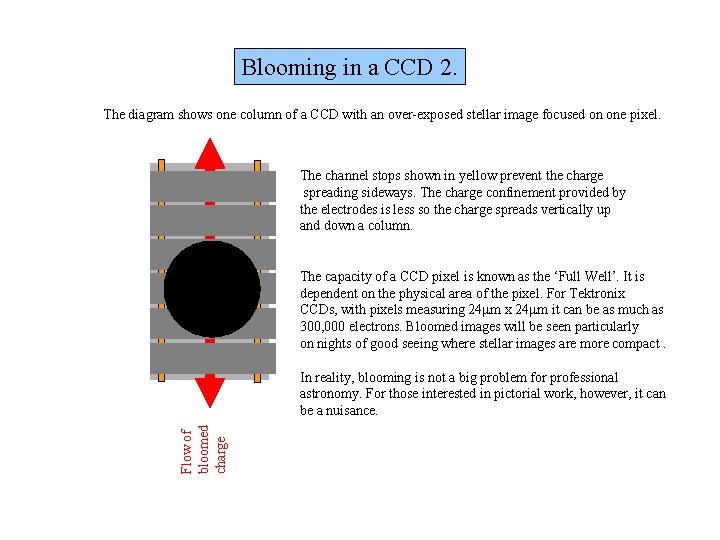 Blooming in a CCD 2.

The diagram shows one column of a CCD with an over-exposed stellar image focused on one pixel.

The channel stops shown in yellow prevent the charge spreading sideways. The charge confinement provided by the electrodes is less so the charge spreads vertically up and down a column.

The capacity of a CCD pixel is known as the 'Full Well'. It is dependent on the physical area of the pixel. For Tektronix CCDs, with pixels measuring 24μm x 24μm it can be as much as 300,000 electrons. Bloomed images will be seen particularly on nights of good seeing where stellar images are more compact .

In reality, blooming is not a big problem for professional astronomy. For those interested in pictorial work, however, it can be a nuisance.

Flow of bloomed charge